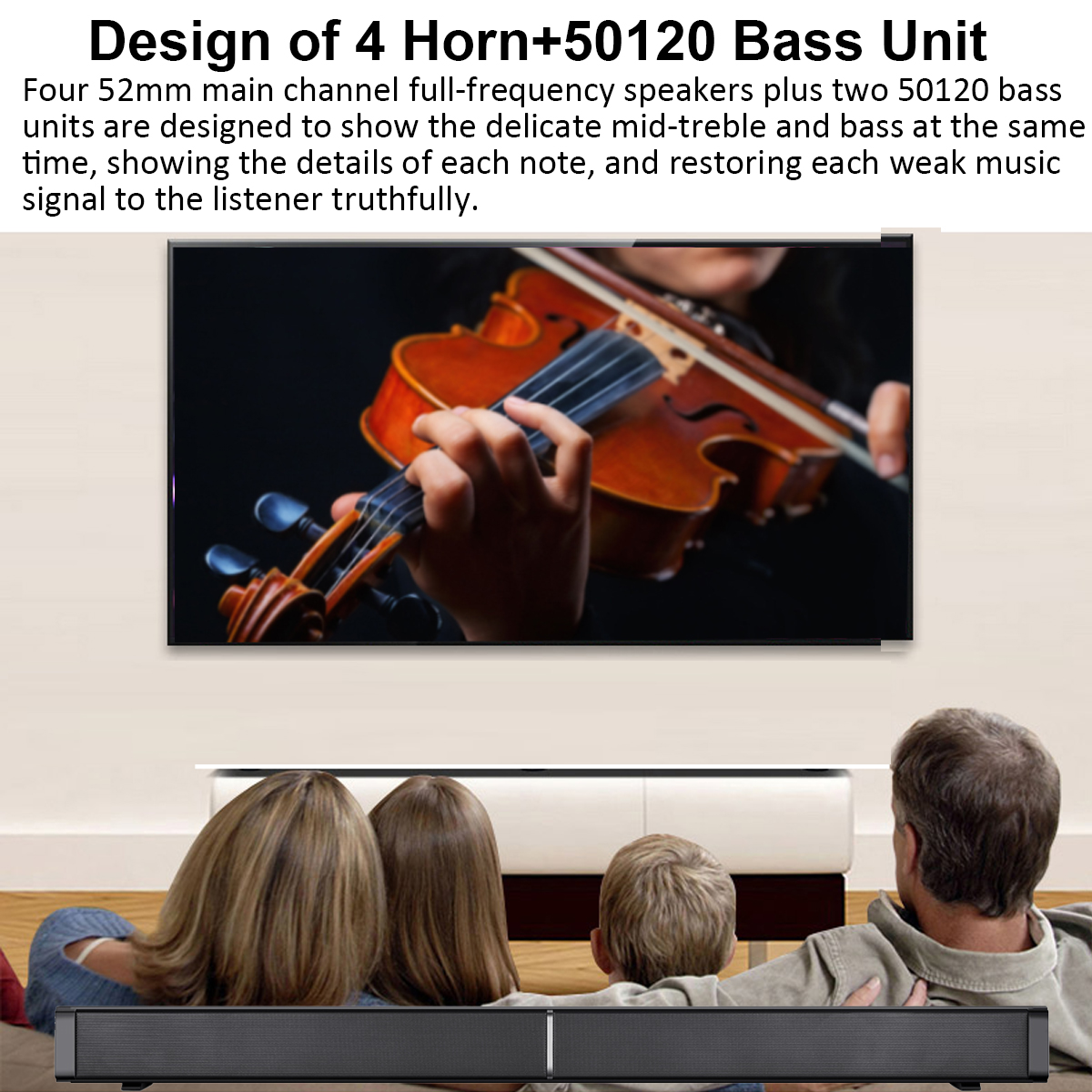 Design of 4 Horn+50120 Bass Unit

Four 52mm main channel full-frequency speakers plus two 50120 bass units are designed to show the delicate mid-treble and bass at the same time, showing the details of each note, and restoring each weak music signal to the listener truthfully.